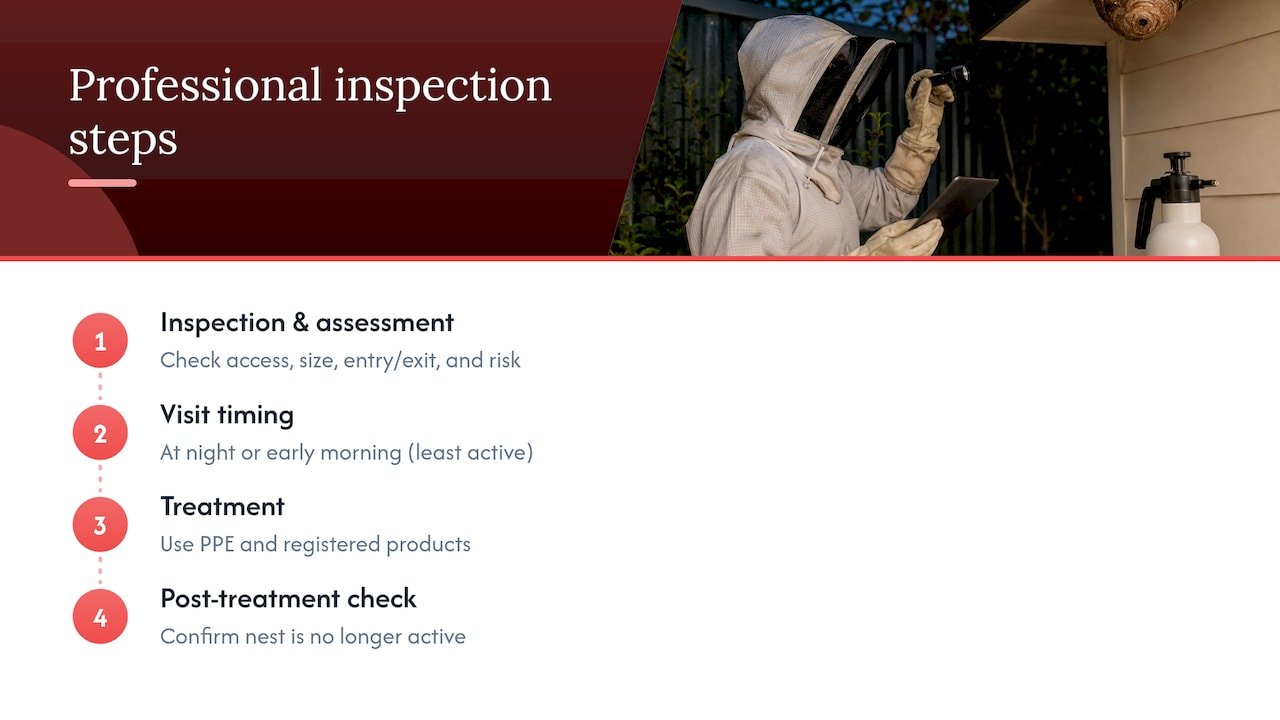 Professional inspection steps

1
Inspection & assessment
Check access, size, entry/exit, and risk

2
Visit timing
At night or early morning (least active)

3
Treatment
Use PPE and registered products

4
Post-treatment check
Confirm nest is no longer active